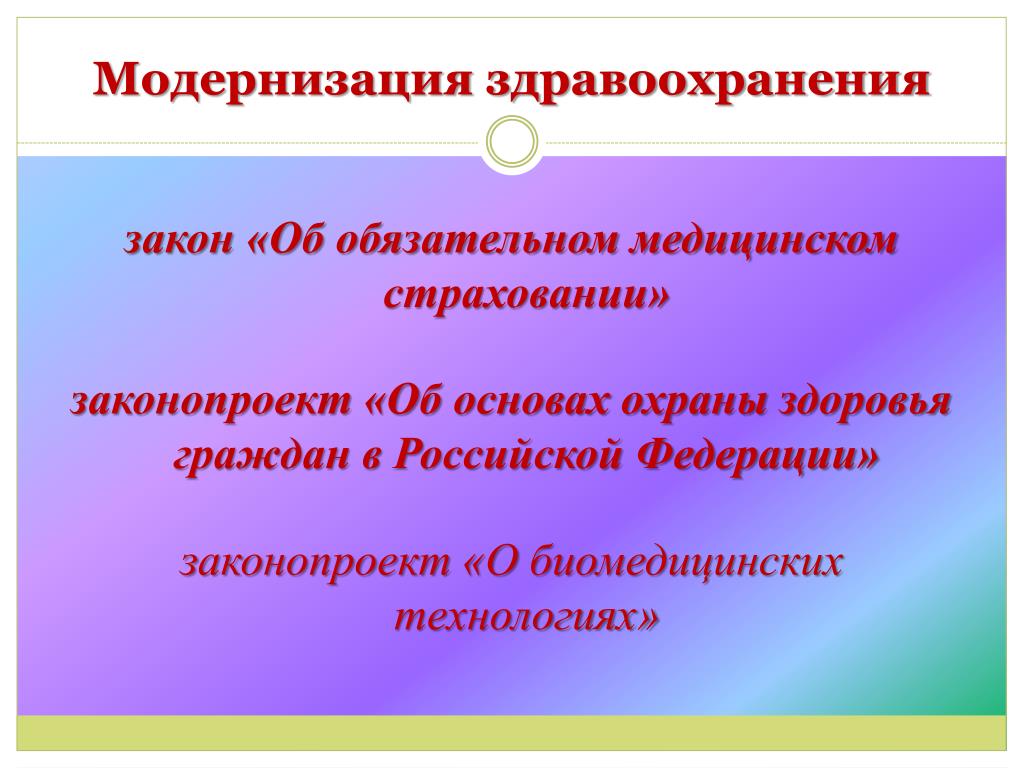 Модернизация здравоохранения

закон «Об обязательном медицинском страховании»

законопроект «Об основах охраны здоровья граждан в Российской Федерации»

законопроект «О биомедицинских технологиях»